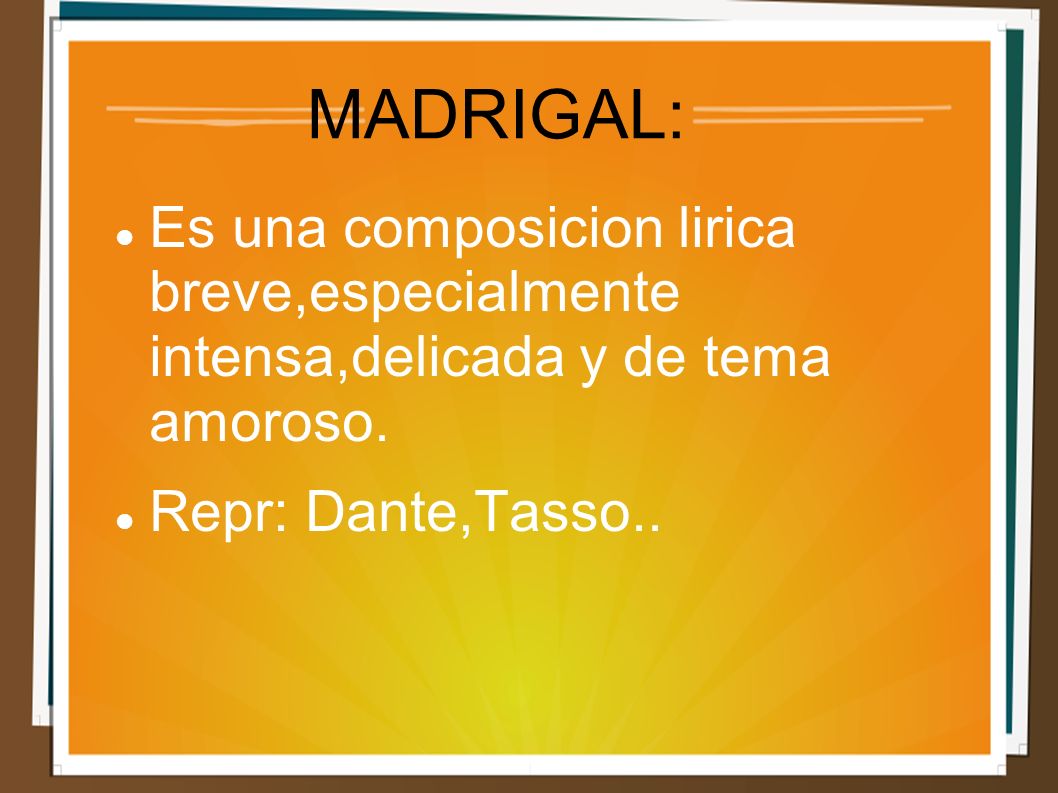 MADRIGAL:

- Es una composicion lirica breve,especialmente intensa,delicada y de tema amoroso.
- Repr: Dante,Tasso..